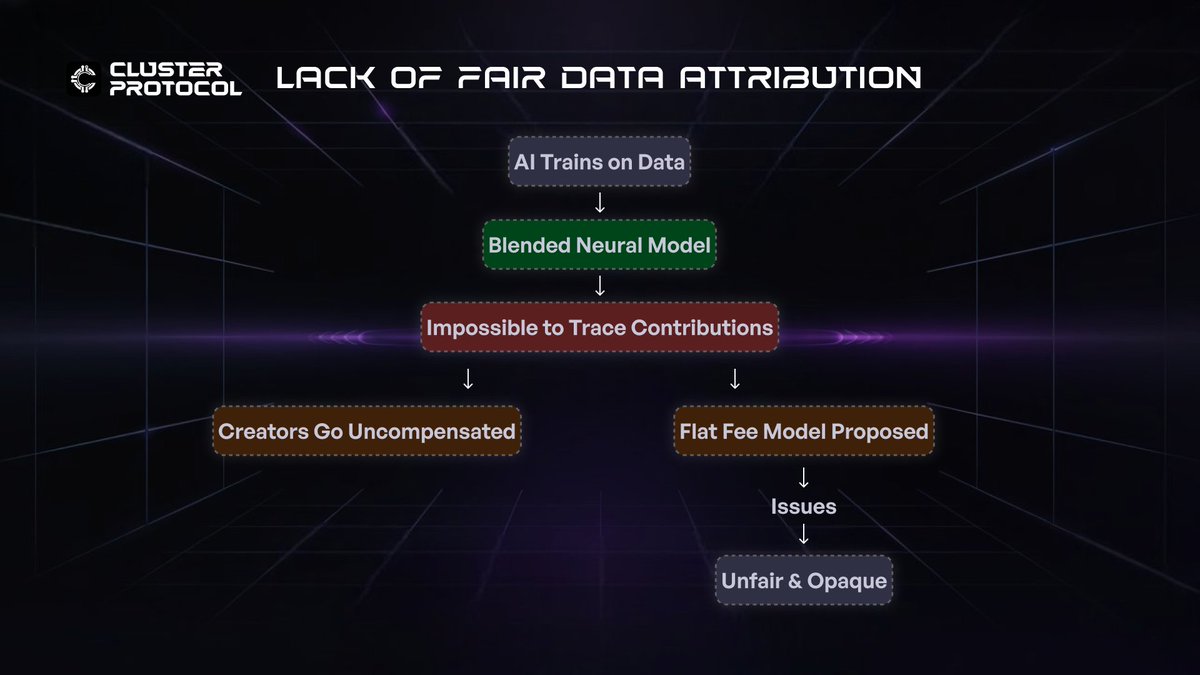 CLUSTER PROTOCOL

LACK OF FAIR DATA ATTRIBUTION

AI Trains on Data

↓

Blended Neural Model

↓

Impossible to Trace Contributions

↓

Creators Go Uncompensated

↓

Flat Fee Model Proposed

↓

Issues

↓

Unfair & Opaque